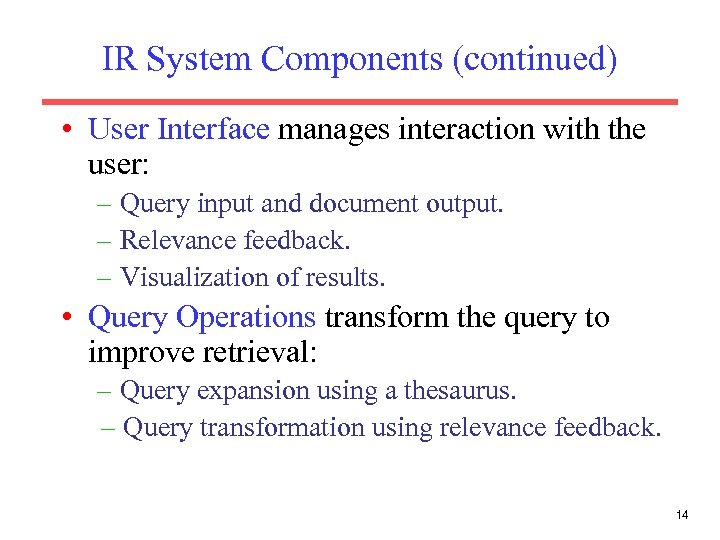 IR System Components (continued)

• User Interface manages interaction with the user:
– Query input and document output.
– Relevance feedback.
– Visualization of results.

• Query Operations transform the query to improve retrieval:
– Query expansion using a thesaurus.
– Query transformation using relevance feedback.

14